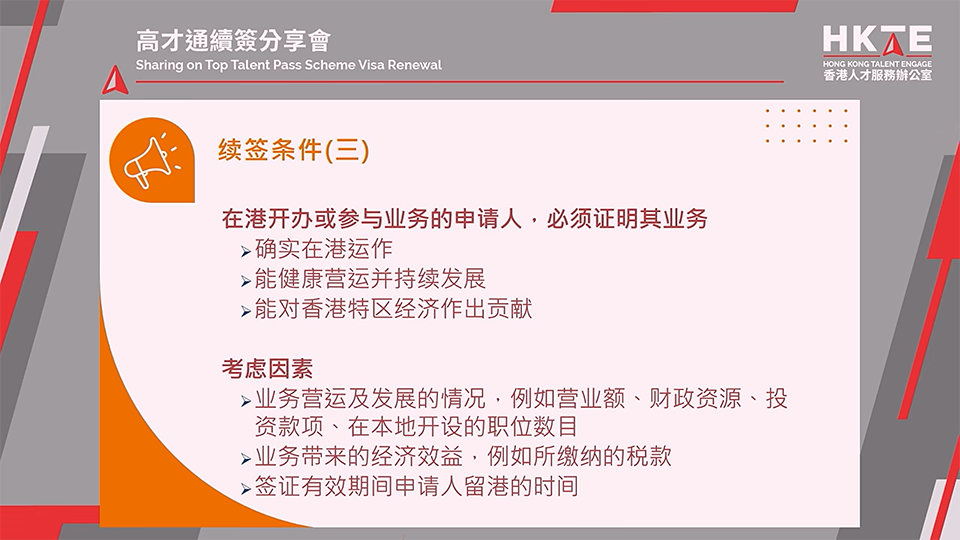 高才通續簽分享會
Sharing on Top Talent Pass Scheme Visa Renewal

HKTE
HONG KONG TALENT ENGAGE
香港人才服務辦公室

续签条件(三)

在港开办或参与业务的申请人，必须证明其业务
➢确实在港运作
➢能健康营运并持续发展
➢能对香港特区经济作出贡献

考虑因素
➢业务营运及发展的情况，例如营业额、财政资源、投资款项、在本地开设的职位数目
➢业务带来的经济效益，例如所缴纳的税款
➢签证有效期间申请人留港的时间